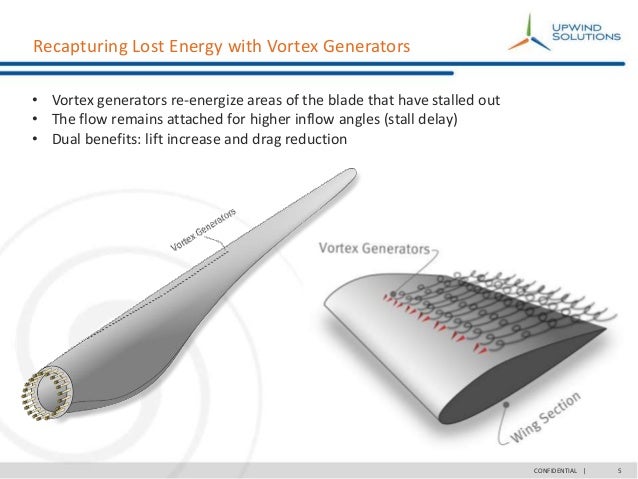 UPWIND SOLUTIONS

Recapturing Lost Energy with Vortex Generators

• Vortex generators re-energize areas of the blade that have stalled out
• The flow remains attached for higher inflow angles (stall delay)
• Dual benefits: lift increase and drag reduction

Vortex Generators

Vortex Generators

Wing Section

CONFIDENTIAL | 5